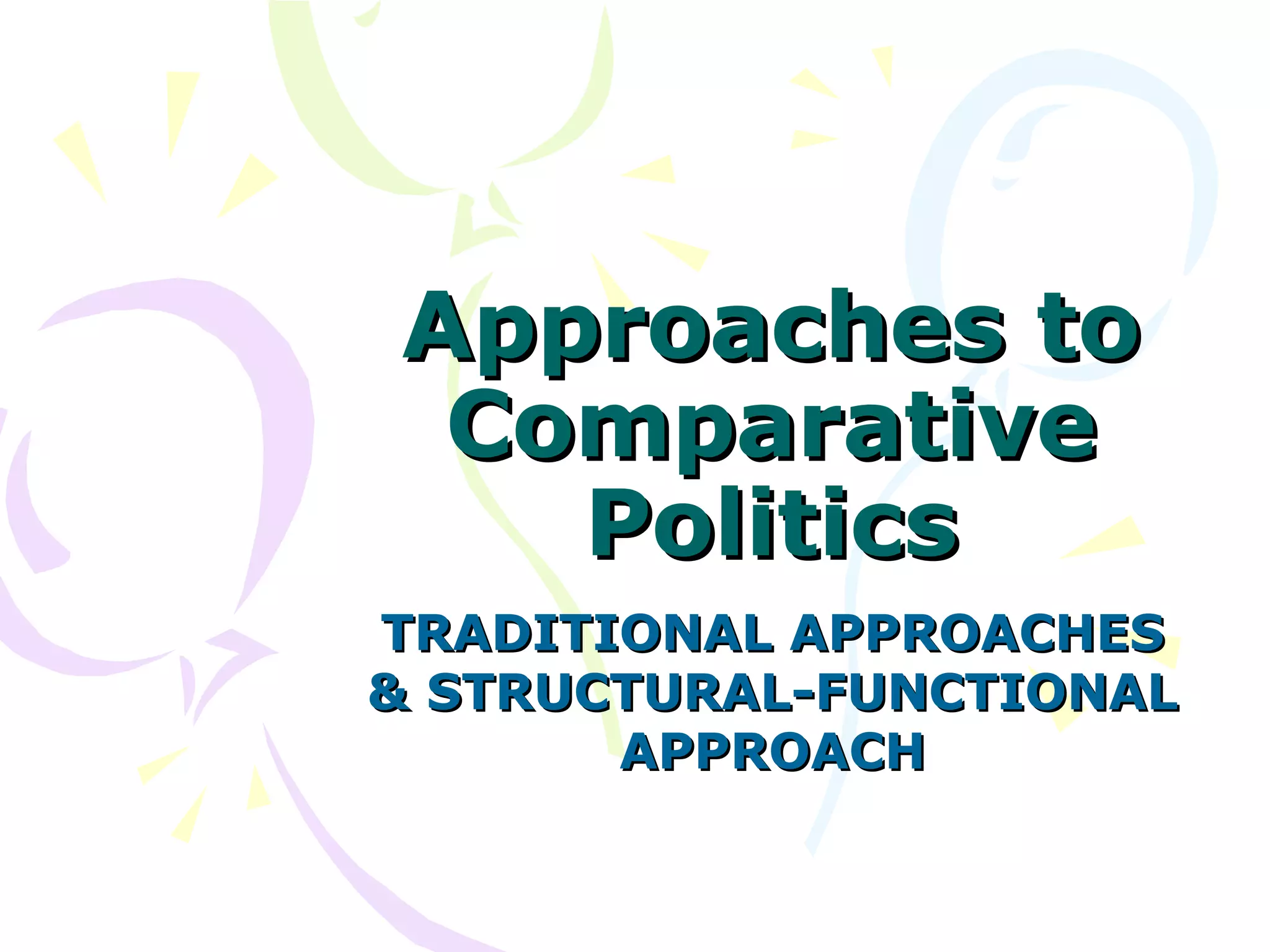 Approaches to Comparative Politics

TRADITIONAL APPROACHES & STRUCTURAL-FUNCTIONAL APPROACH